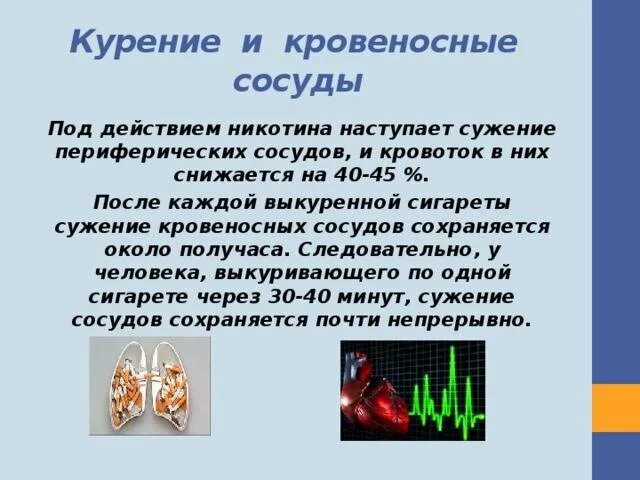 Курение и кровеносные сосуды

Под действием никотина наступает сужение периферических сосудов, и кровоток в них снижается на 40-45 %.

После каждой выкуренной сигареты сужение кровеносных сосудов сохраняется около получаса. Следовательно, у человека, выкуривающего по одной сигарете через 30-40 минут, сужение сосудов сохраняется почти непрерывно.